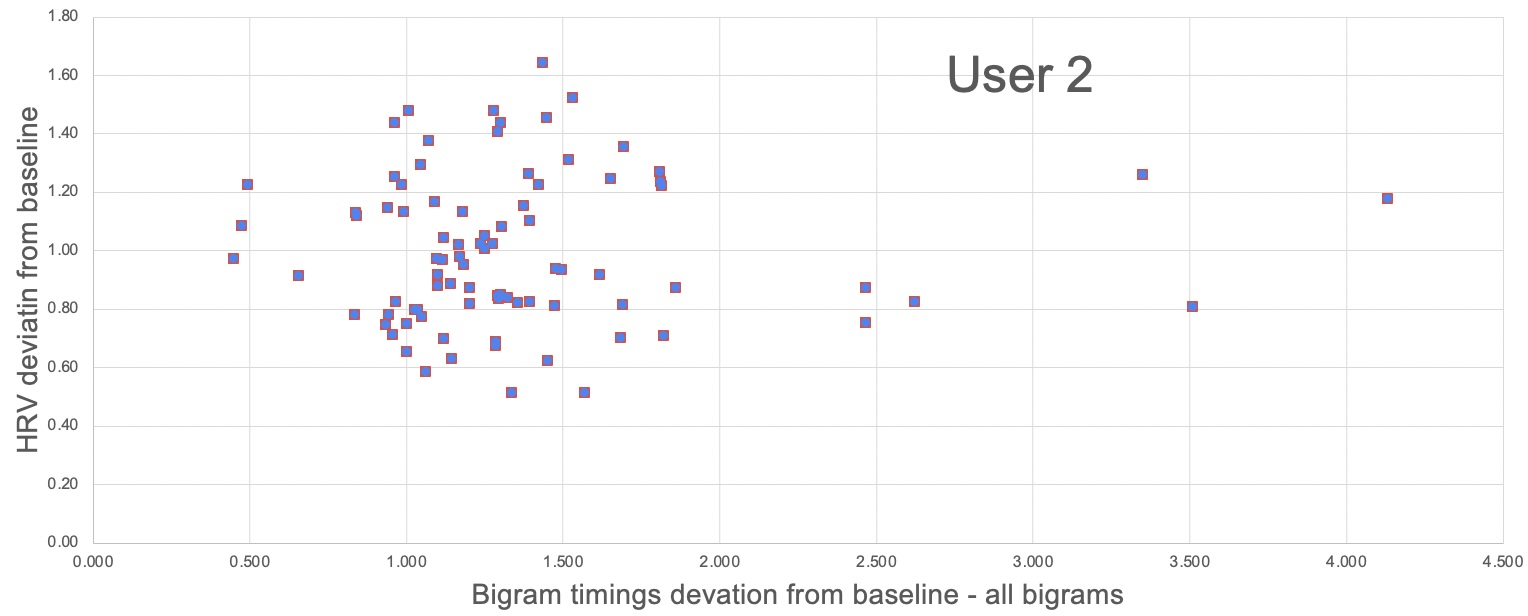 User 2

HRV deviatin from baseline

1.80
1.60
1.40
1.20
1.00
0.80
0.60
0.40
0.20
0.00

0.000 0.500 1.000 1.500 2.000 2.500 3.000 3.500 4.000 4.500

Bigram timings devation from baseline - all bigrams